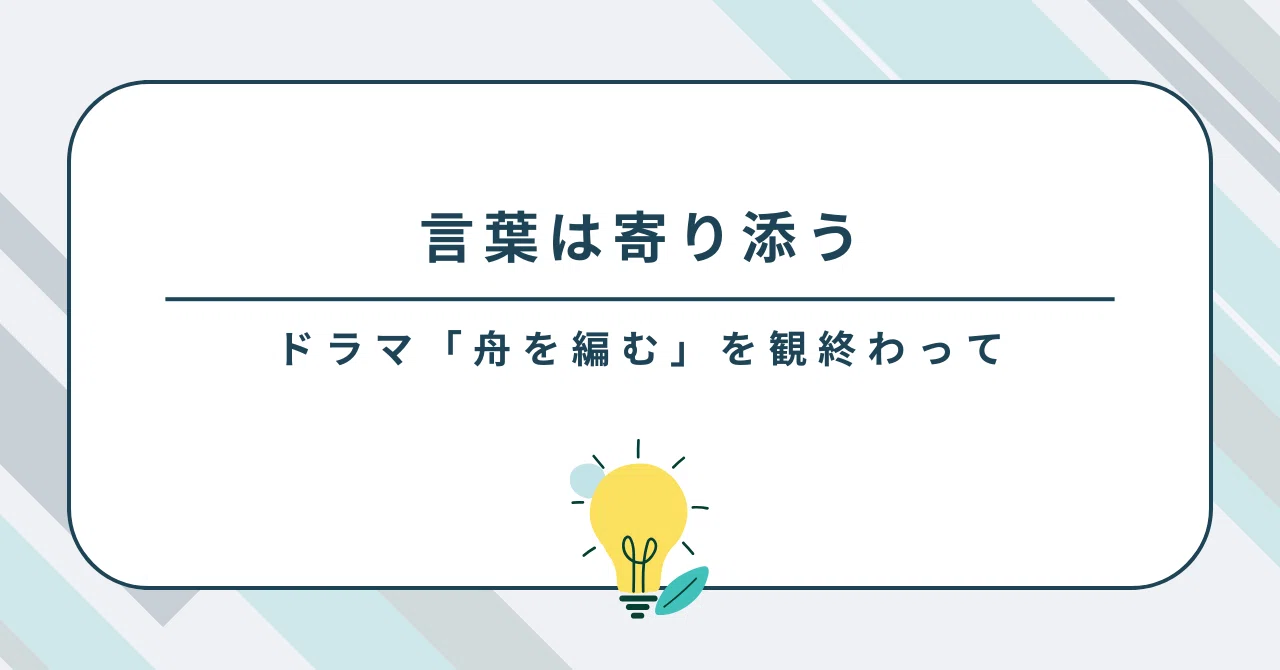 言葉は寄り添う

ドラマ「舟を編む」を観終わって